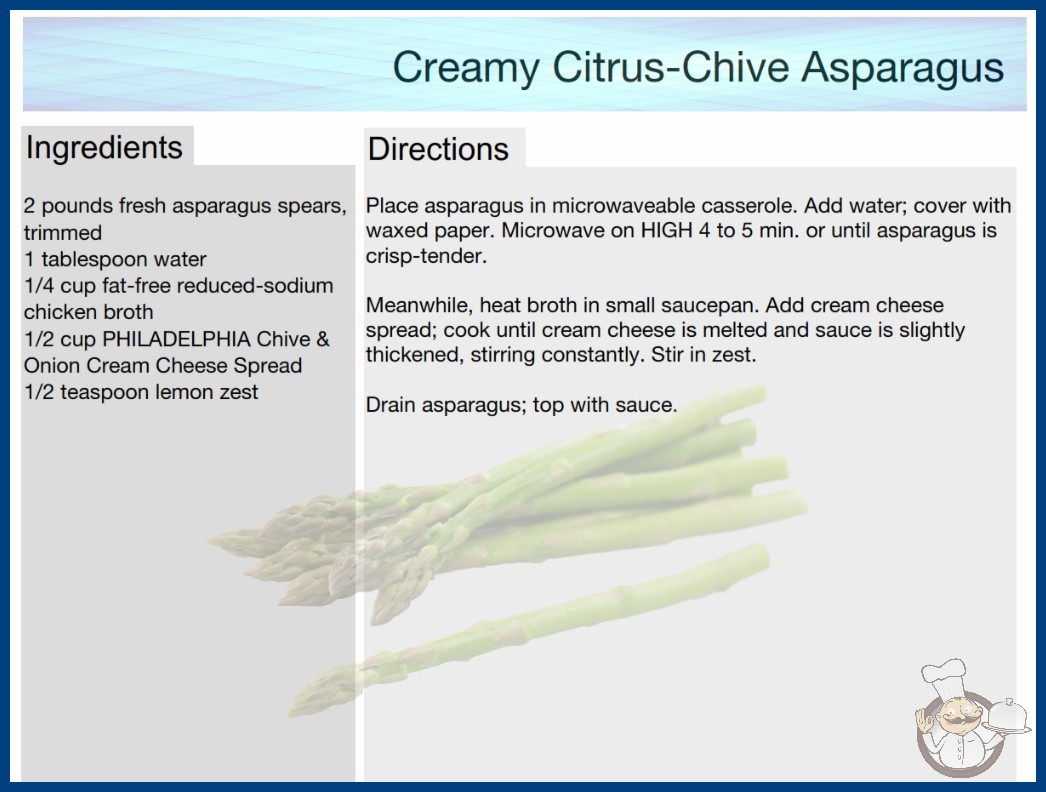 Creamy Citrus-Chive Asparagus

Ingredients

2 pounds fresh asparagus spears, trimmed
1 tablespoon water
1/4 cup fat-free reduced-sodium chicken broth
1/2 cup PHILADELPHIA Chive & Onion Cream Cheese Spread
1/2 teaspoon lemon zest

Directions

Place asparagus in microwaveable casserole. Add water; cover with waxed paper. Microwave on HIGH 4 to 5 min. or until asparagus is crisp-tender.

Meanwhile, heat broth in small saucepan. Add cream cheese spread; cook until cream cheese is melted and sauce is slightly thickened, stirring constantly. Stir in zest.

Drain asparagus; top with sauce.